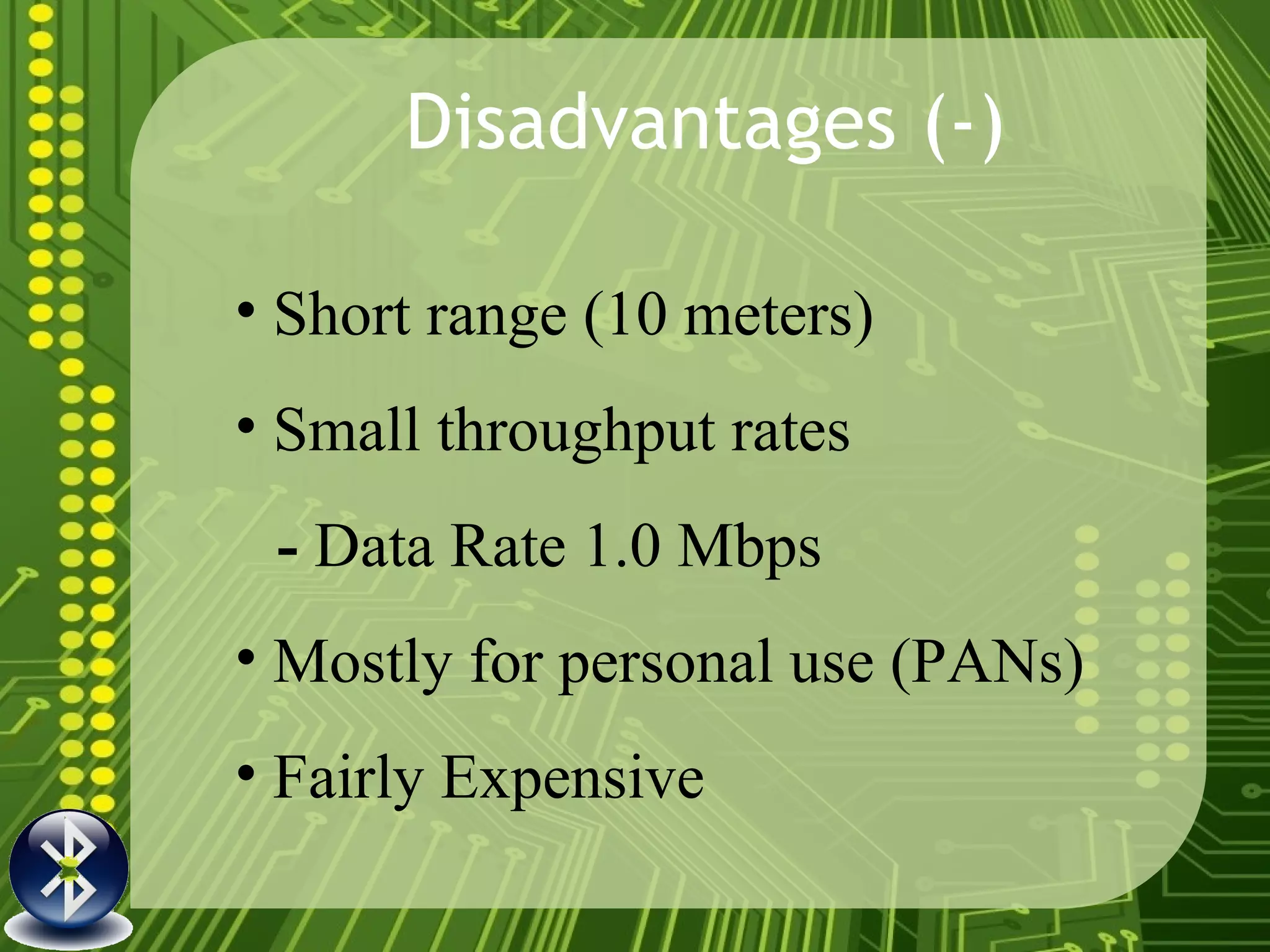 Disadvantages (-)

• Short range (10 meters)

• Small throughput rates

- Data Rate 1.0 Mbps

• Mostly for personal use (PANs)

• Fairly Expensive